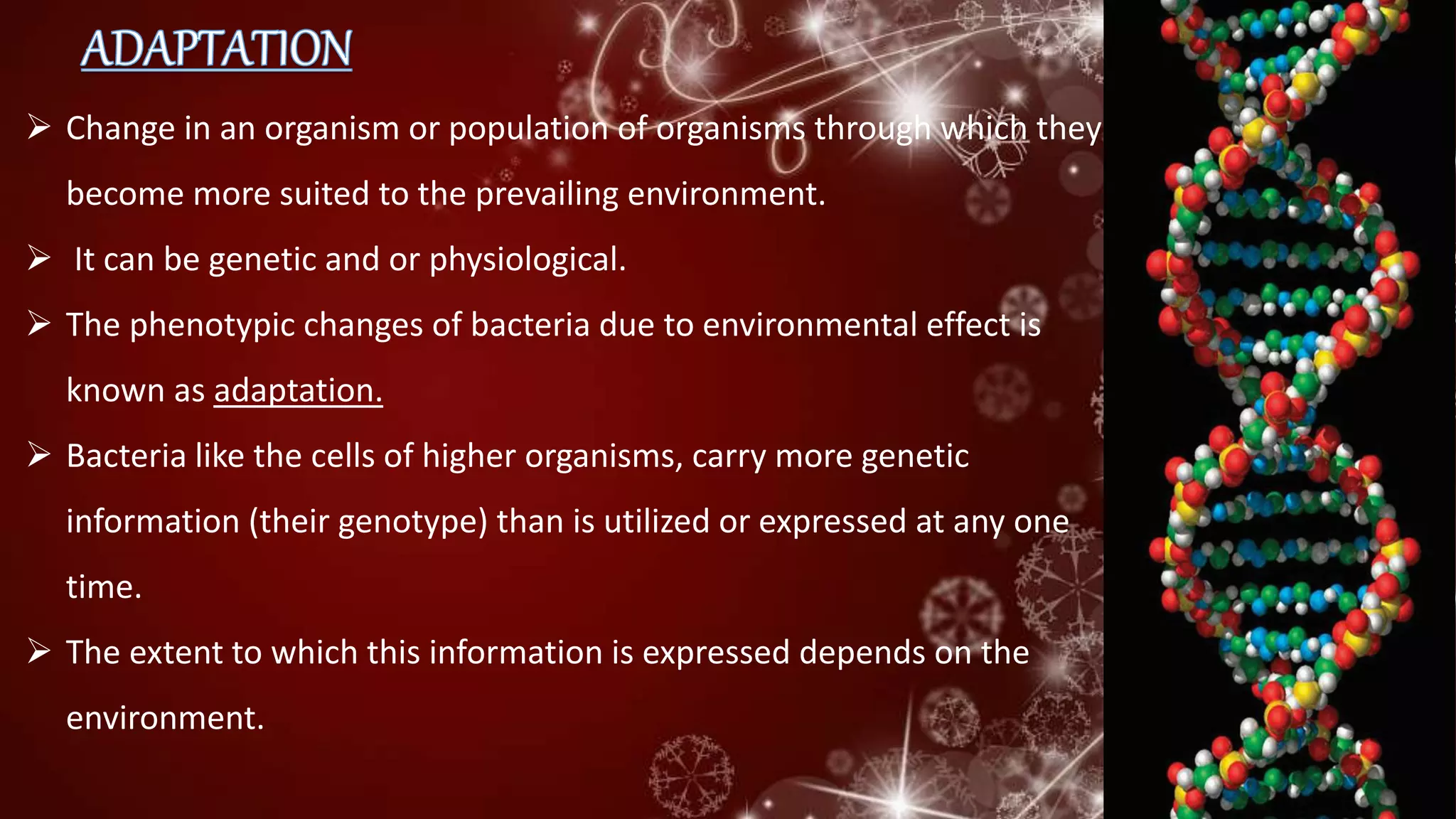 ADAPTATION

➢ Change in an organism or population of organisms through which they become more suited to the prevailing environment.

➢ It can be genetic and or physiological.

➢ The phenotypic changes of bacteria due to environmental effect is known as adaptation.

➢ Bacteria like the cells of higher organisms, carry more genetic information (their genotype) than is utilized or expressed at any one time.

➢ The extent to which this information is expressed depends on the environment.